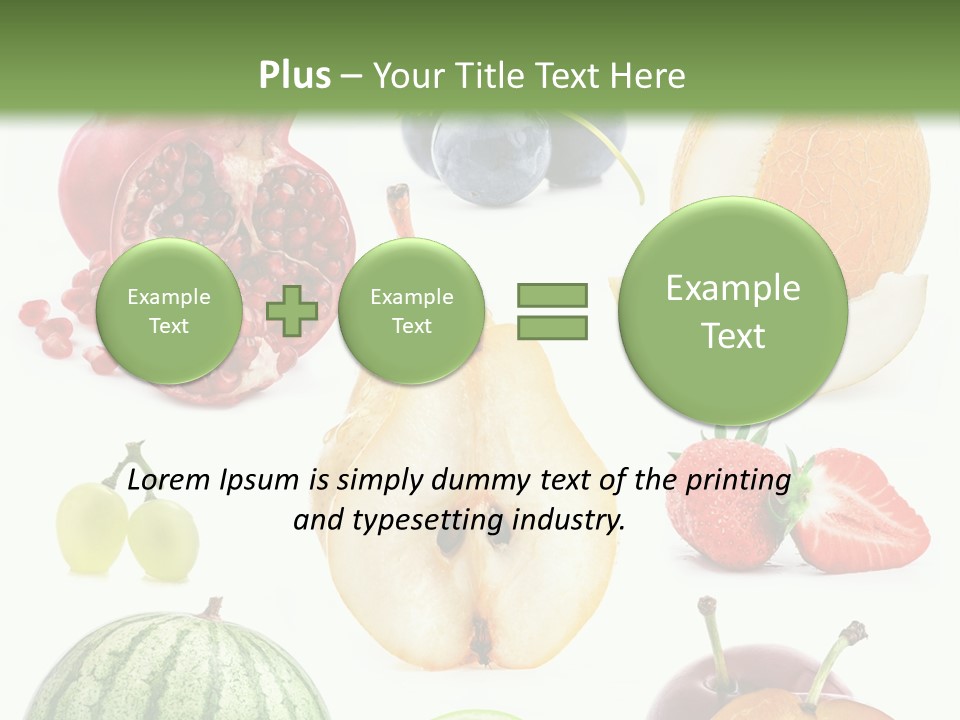 Plus – Your Title Text Here

Example Text

Example Text

Example Text

Lorem Ipsum is simply dummy text of the printing and typesetting industry.